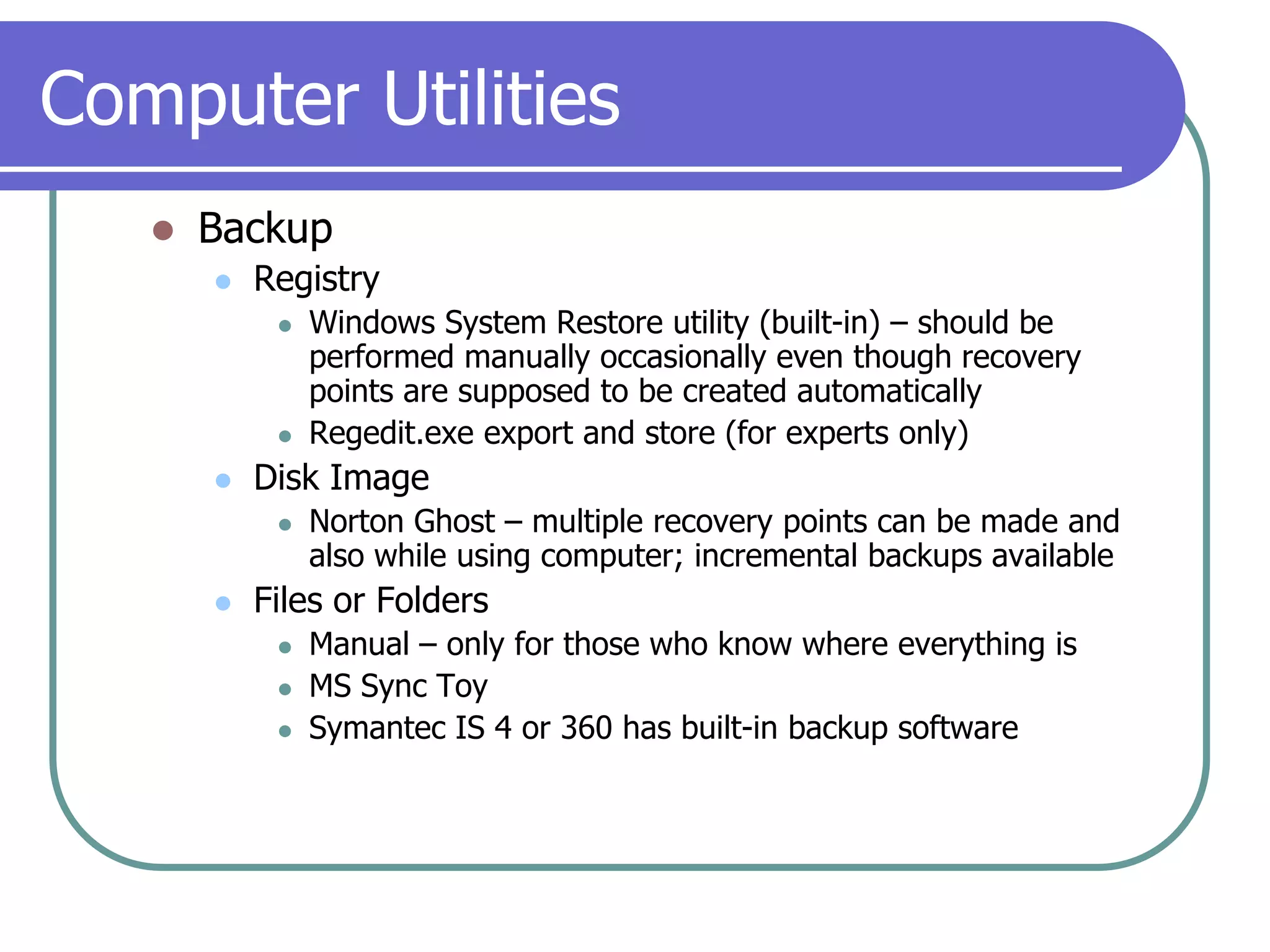 Computer Utilities

- Backup
  - Registry
    - Windows System Restore utility (built-in) – should be performed manually occasionally even though recovery points are supposed to be created automatically
    - Regedit.exe export and store (for experts only)
  - Disk Image
    - Norton Ghost – multiple recovery points can be made and also while using computer; incremental backups available
  - Files or Folders
    - Manual – only for those who know where everything is
    - MS Sync Toy
    - Symantec IS 4 or 360 has built-in backup software